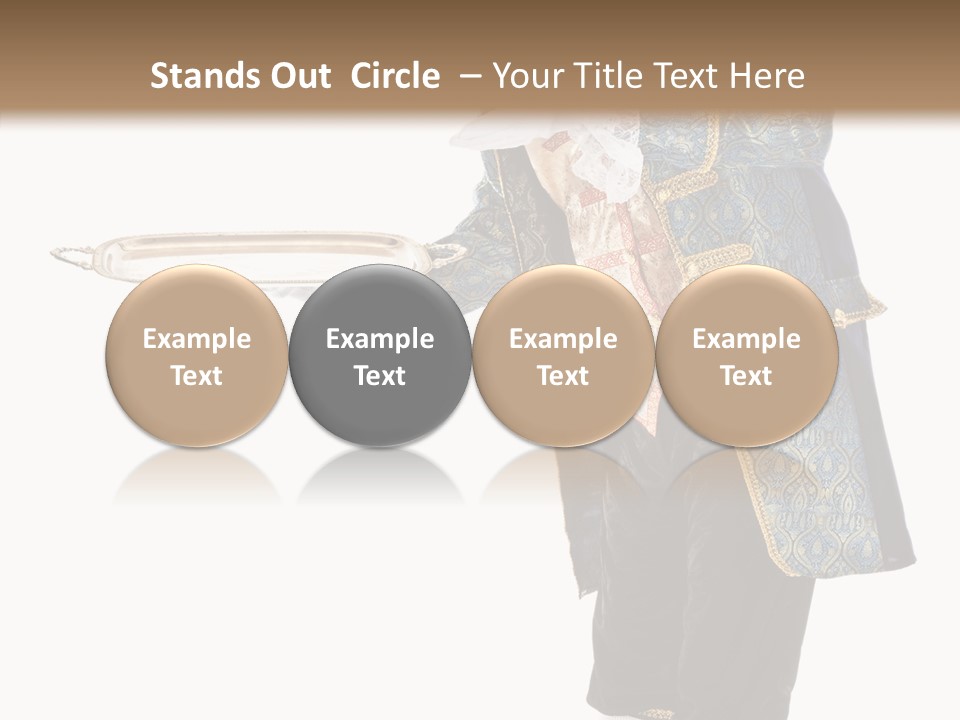 Stands Out Circle – Your Title Text Here

Example Text

Example Text

Example Text

Example Text